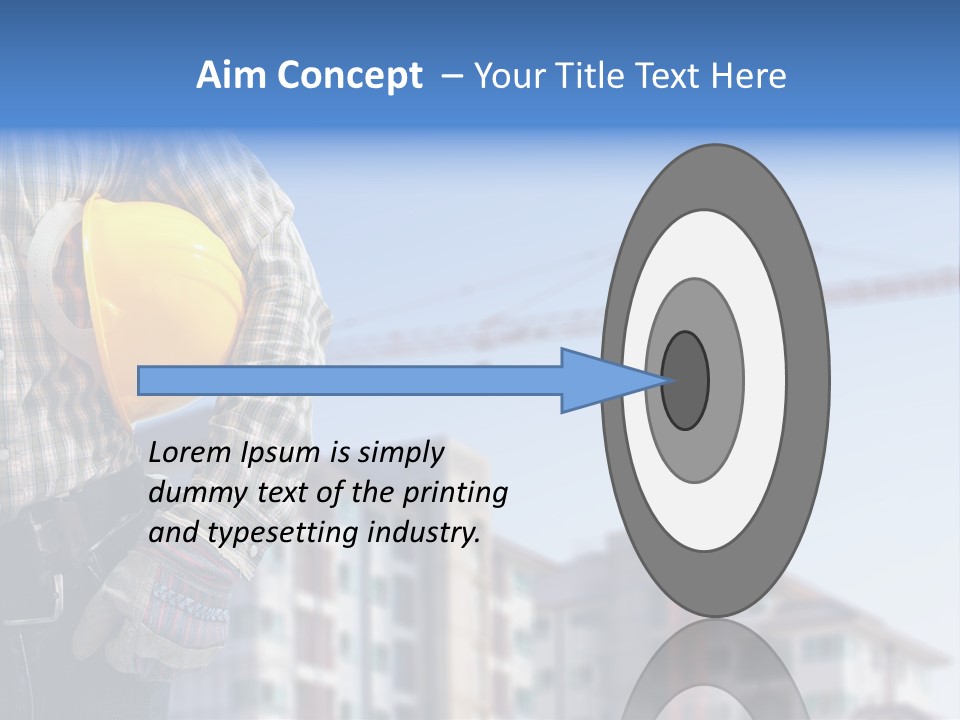 Aim Concept – Your Title Text Here

Lorem Ipsum is simply dummy text of the printing and typesetting industry.